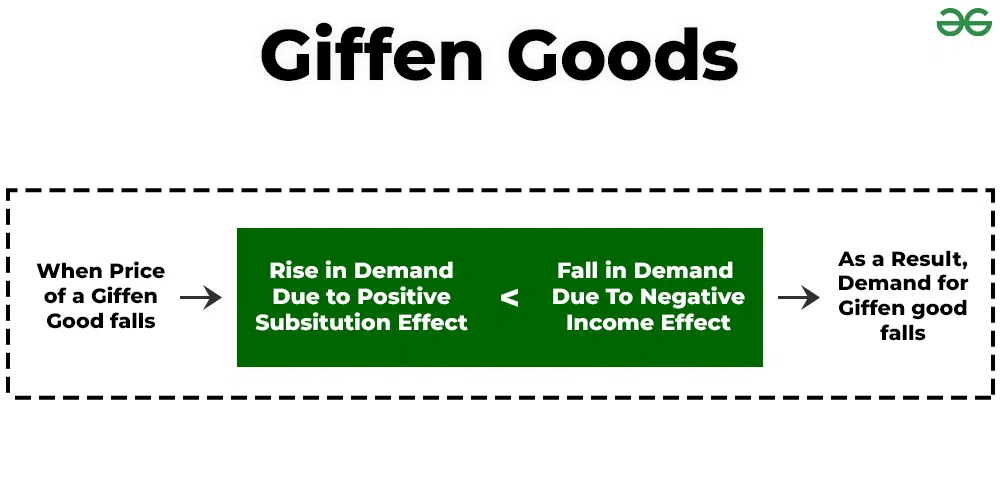 Giffen Goods

When Price of a Giffen Good falls →

Rise in Demand Due to Positive Subsitution Effect

<

Fall in Demand Due To Negative Income Effect

→

As a Result, Demand for Giffen good falls